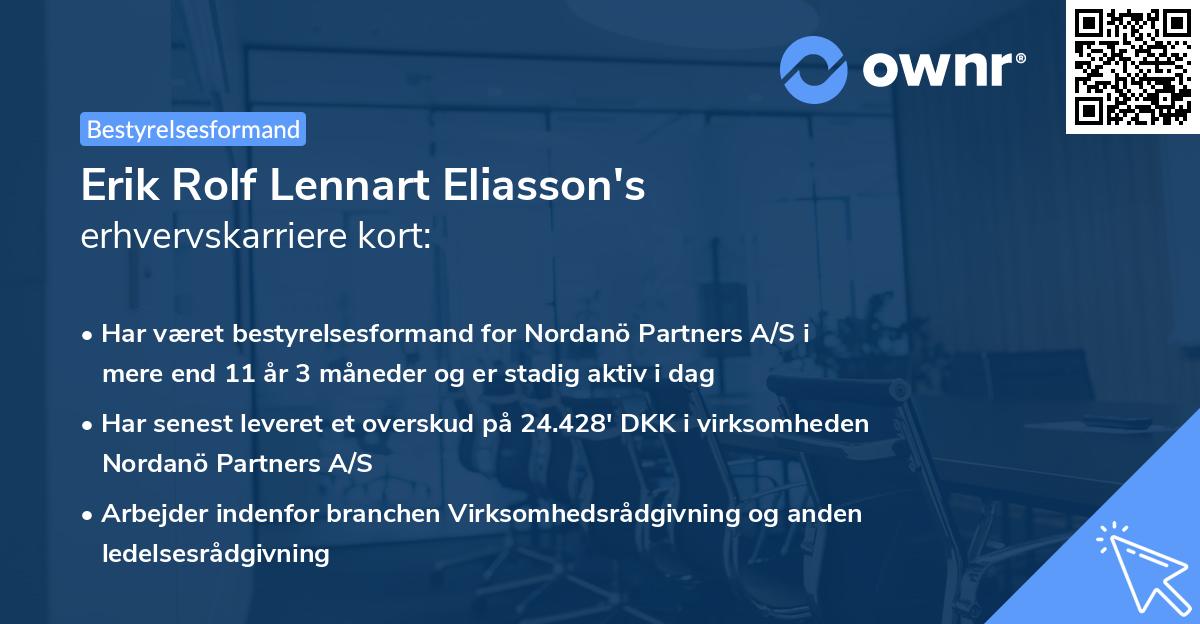 ownr®

Bestyrelsesformand

Erik Rolf Lennart Eliasson's erhvervskarriere kort:

• Har været bestyrelsesformand for Nordanö Partners A/S i mere end 11 år 3 måneder og er stadig aktiv i dag

• Har senest leveret et overskud på 24.428' DKK i virksomheden Nordanö Partners A/S

• Arbejder indenfor branchen Virksomhedsrådgivning og anden ledelsesrådgivning